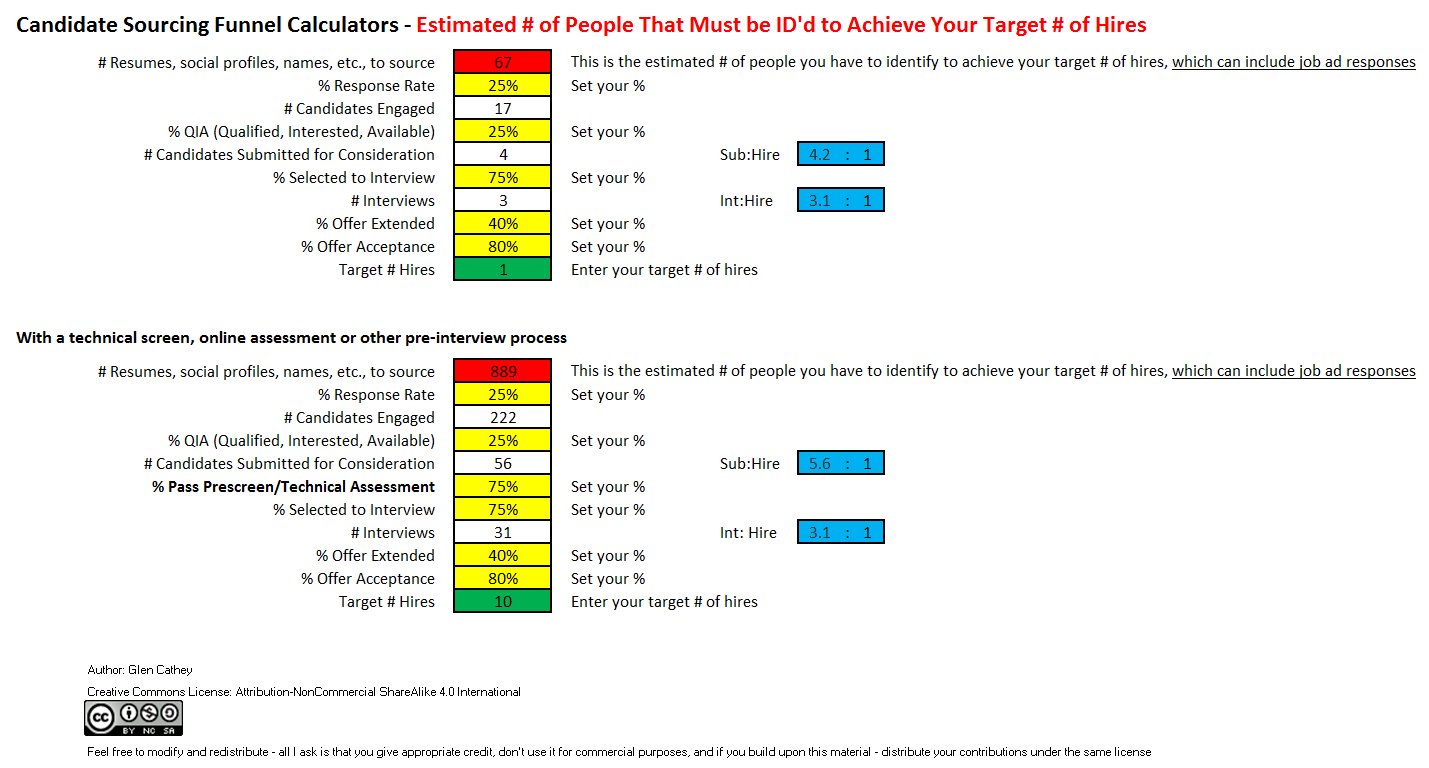 Candidate Sourcing Funnel Calculators - Estimated # of People That Must be ID'd to Achieve Your Target # of Hires

| | | | | |
|---|---|---|---|---|
| # Resumes, social profiles, names, etc., to source | 67 | This is the estimated # of people you have to identify to achieve your target # of hires, which can include job ad responses | | |
| % Response Rate | 25% | Set your % | | |
| # Candidates Engaged | 17 | | | |
| % QIA (Qualified, Interested, Available) | 25% | Set your % | | |
| # Candidates Submitted for Consideration | 4 | | Sub:Hire | 4.2 : 1 |
| % Selected to Interview | 75% | Set your % | | |
| # Interviews | 3 | | Int:Hire | 3.1 : 1 |
| % Offer Extended | 40% | Set your % | | |
| % Offer Acceptance | 80% | Set your % | | |
| Target # Hires | 1 | Enter your target # of hires | | |

With a technical screen, online assessment or other pre-interview process

| | | | | |
|---|---|---|---|---|
| # Resumes, social profiles, names, etc., to source | 889 | This is the estimated # of people you have to identify to achieve your target # of hires, which can include job ad responses | | |
| % Response Rate | 25% | Set your % | | |
| # Candidates Engaged | 222 | | | |
| % QIA (Qualified, Interested, Available) | 25% | Set your % | | |
| # Candidates Submitted for Consideration | 56 | | Sub:Hire | 5.6 : 1 |
| % Pass Prescreen/Technical Assessment | 75% | Set your % | | |
| % Selected to Interview | 75% | Set your % | | |
| # Interviews | 31 | | Int: Hire | 3.1 : 1 |
| % Offer Extended | 40% | Set your % | | |
| % Offer Acceptance | 80% | Set your % | | |
| Target # Hires | 10 | Enter your target # of hires | | |

Author: Glen Cathey

Creative Commons License: Attribution-NonCommercial ShareAlike 4.0 International

cc BY NC SA

Feel free to modify and redistribute - all I ask is that you give appropriate credit, don't use it for commercial purposes, and if you build upon this material - distribute your contributions under the same license